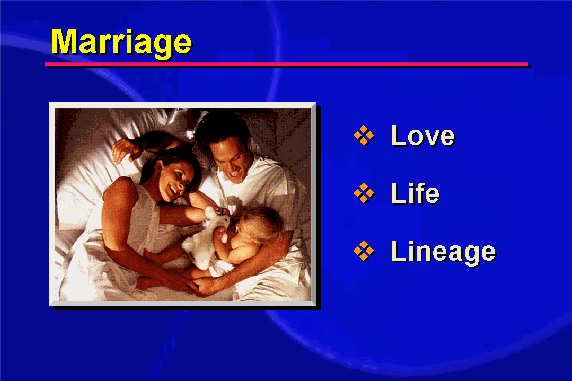 Marriage

❖ Love

❖ Life

❖ Lineage